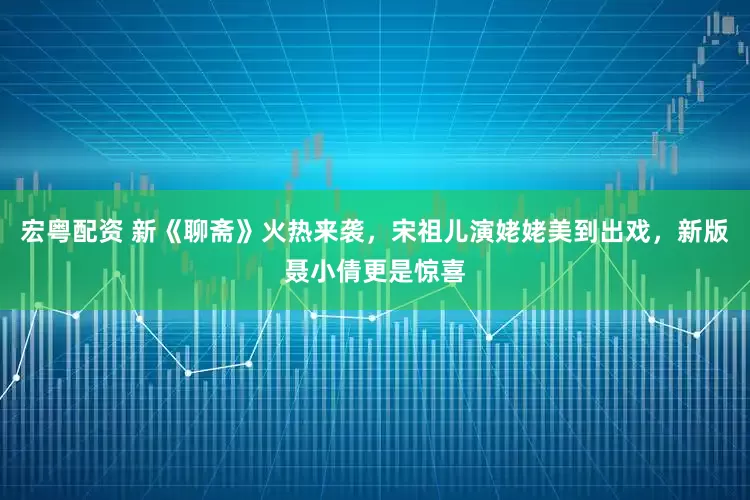 宏粤配资 新《聊斋》火热来袭，宋祖儿演姥姥美到出戏，新版聂小倩更是惊喜